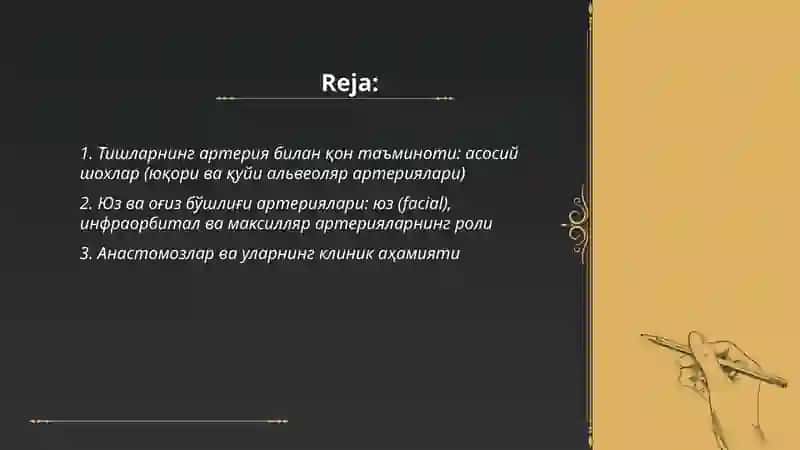 Reja:

1. Тишларнинг артерия билан қон таъминоти: асосий шохлар (юқори ва қуйи альвеоляр артериялари)

2. Юз ва оғиз бўшлиғи артериялари: юз (facial), инфраорбитал ва максилляр артерияларнинг роли

3. Анастомозлар ва уларнинг клиник аҳамияти